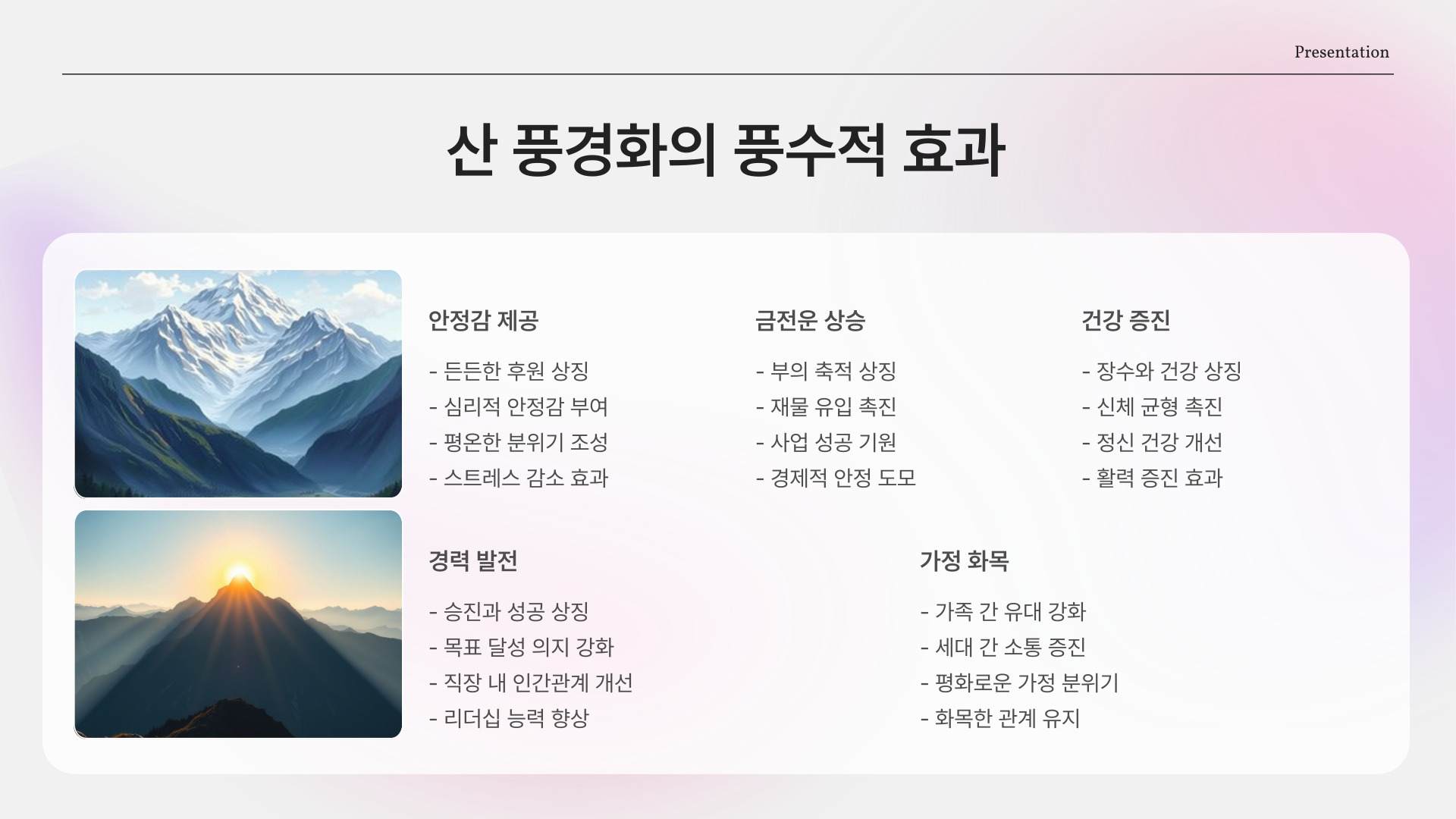 Presentation

산 풍경화의 풍수적 효과

안정감 제공

- 든든한 후원 상징
- 심리적 안정감 부여
- 평온한 분위기 조성
- 스트레스 감소 효과

금전운 상승

- 부의 축적 상징
- 재물 유입 촉진
- 사업 성공 기원
- 경제적 안정 도모

건강 증진

- 장수와 건강 상징
- 신체 균형 촉진
- 정신 건강 개선
- 활력 증진 효과

경력 발전

- 승진과 성공 상징
- 목표 달성 의지 강화
- 직장 내 인간관계 개선
- 리더십 능력 향상

가정 화목

- 가족 간 유대 강화
- 세대 간 소통 증진
- 평화로운 가정 분위기
- 화목한 관계 유지